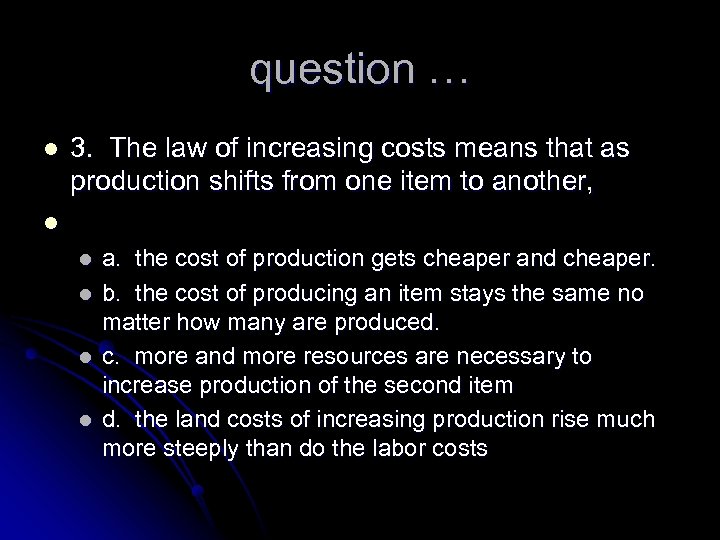 question …

3. The law of increasing costs means that as production shifts from one item to another,

a. the cost of production gets cheaper and cheaper.

b. the cost of producing an item stays the same no matter how many are produced.

c. more and more resources are necessary to increase production of the second item

d. the land costs of increasing production rise much more steeply than do the labor costs